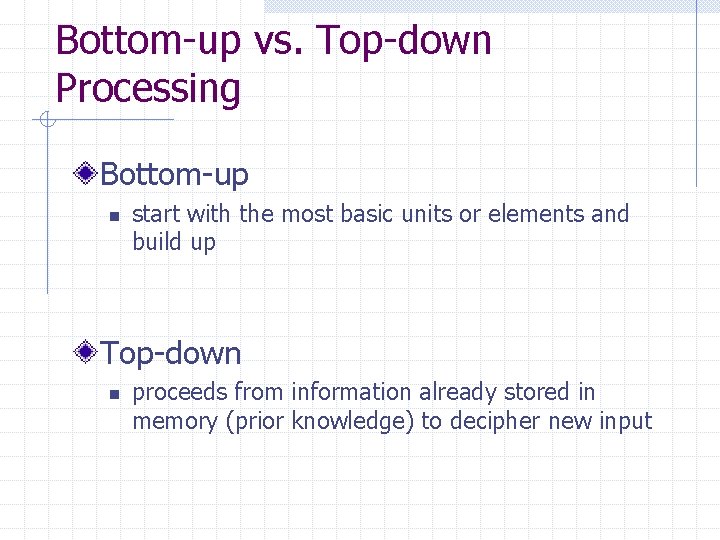 Bottom-up vs. Top-down Processing

Bottom-up

start with the most basic units or elements and build up

Top-down

proceeds from information already stored in memory (prior knowledge) to decipher new input